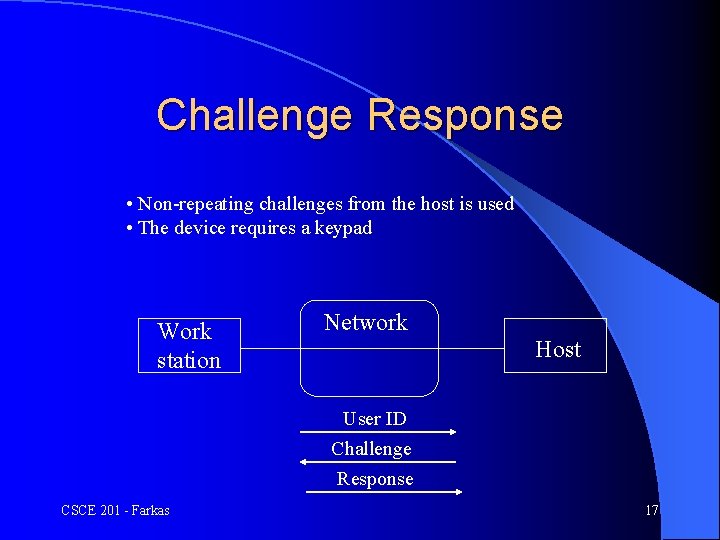 Challenge Response

• Non-repeating challenges from the host is used
• The device requires a keypad

Work station

Network

Host

User ID

Challenge

Response

CSCE 201 - Farkas

17